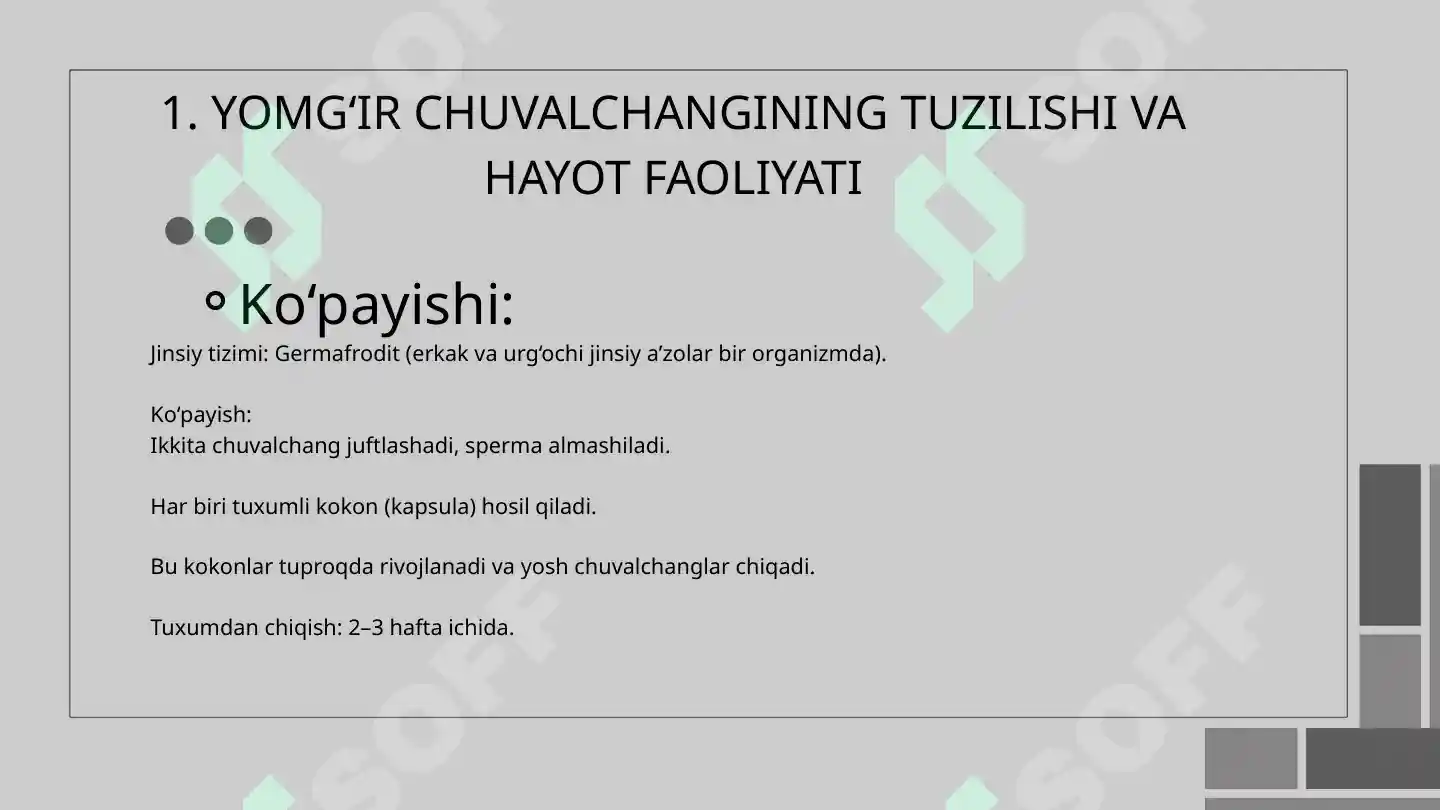 1. YOMG‘IR CHUVALCHANGINING TUZILISHI VA HAYOT FAOLIYATI

Ko‘payishi:

Jinsiy tizimi: Germafrodit (erkak va urg‘ochi jinsiy a’zolar bir organizmda).

Ko‘payish:
Ikkita chuvalchang juftlashadi, sperma almashiladi.

Har biri tuxumli kokon (kapsula) hosil qiladi.

Bu kokonlar tuproqda rivojlanadi va yosh chuvalchanglar chiqadi.

Tuxumdan chiqish: 2–3 hafta ichida.

SOFF
SOFF
SOFF
SOFF